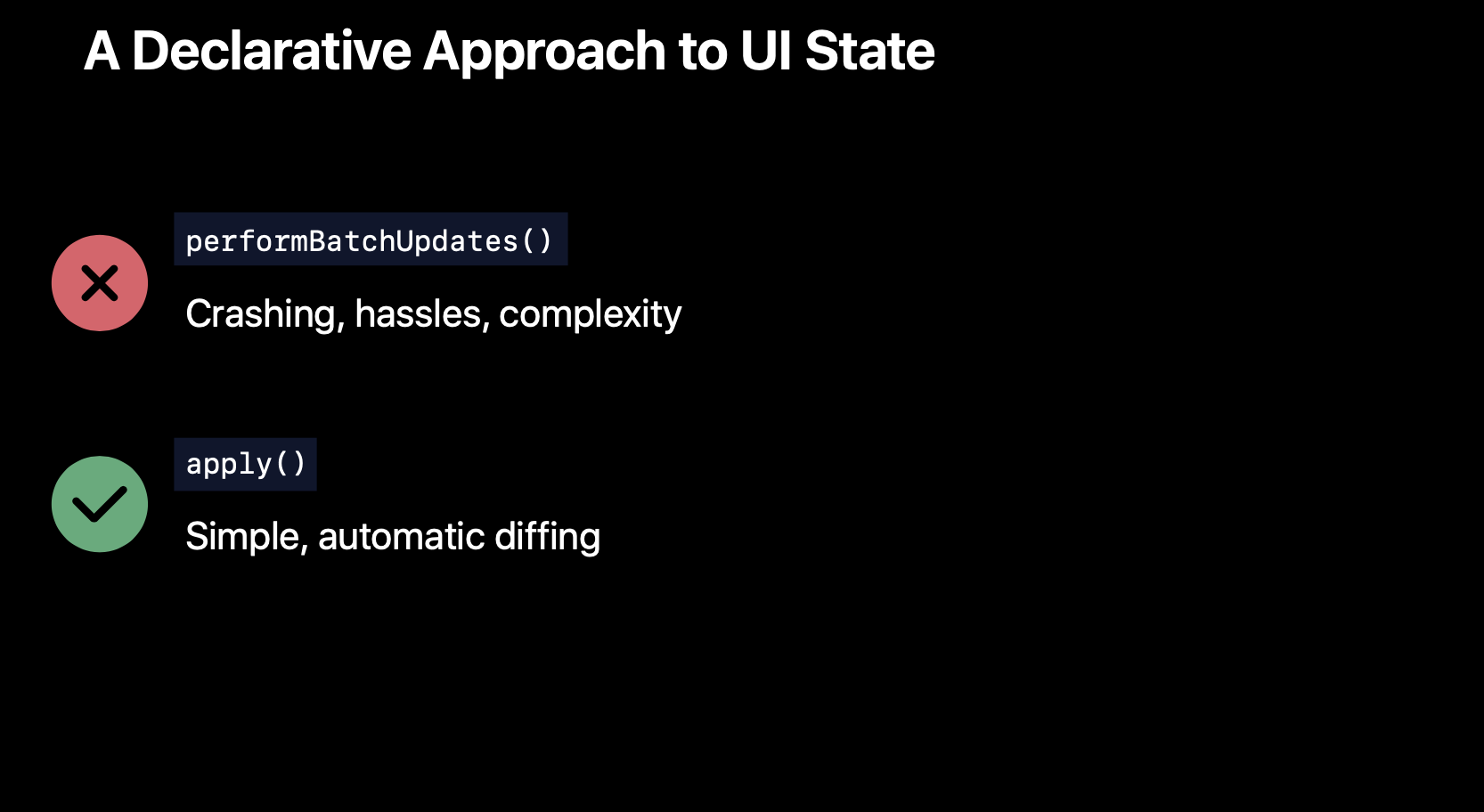 A Declarative Approach to UI State

performBatchUpdates()

Crashing, hassles, complexity

apply()

Simple, automatic diffing